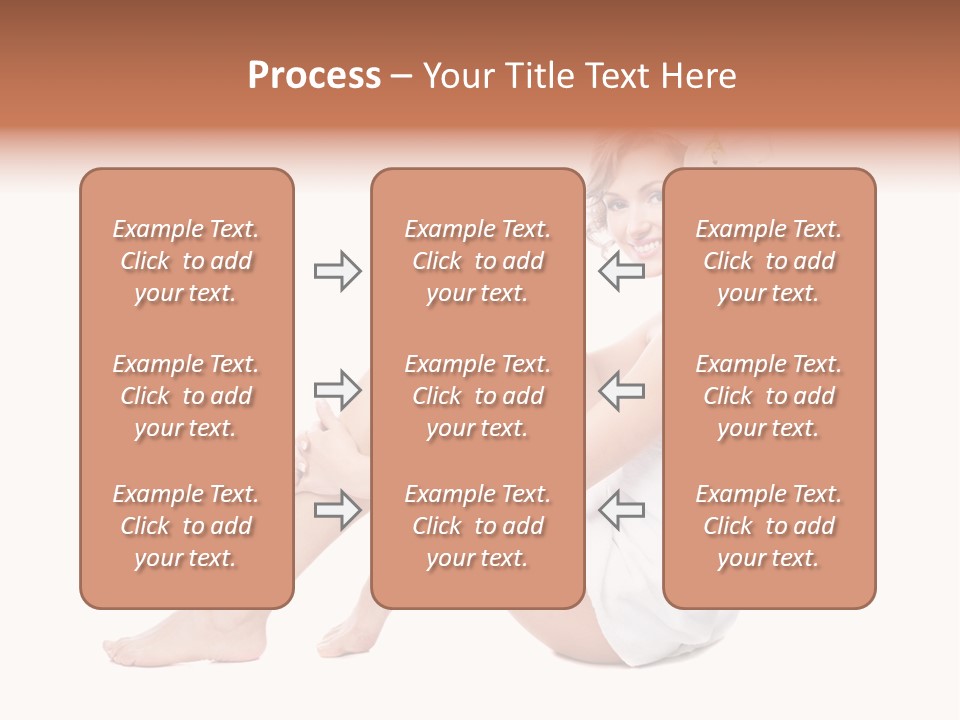 Process – Your Title Text Here

Example Text. Click to add your text.

Example Text. Click to add your text.

Example Text. Click to add your text.

Example Text. Click to add your text.

Example Text. Click to add your text.

Example Text. Click to add your text.

Example Text. Click to add your text.

Example Text. Click to add your text.

Example Text. Click to add your text.